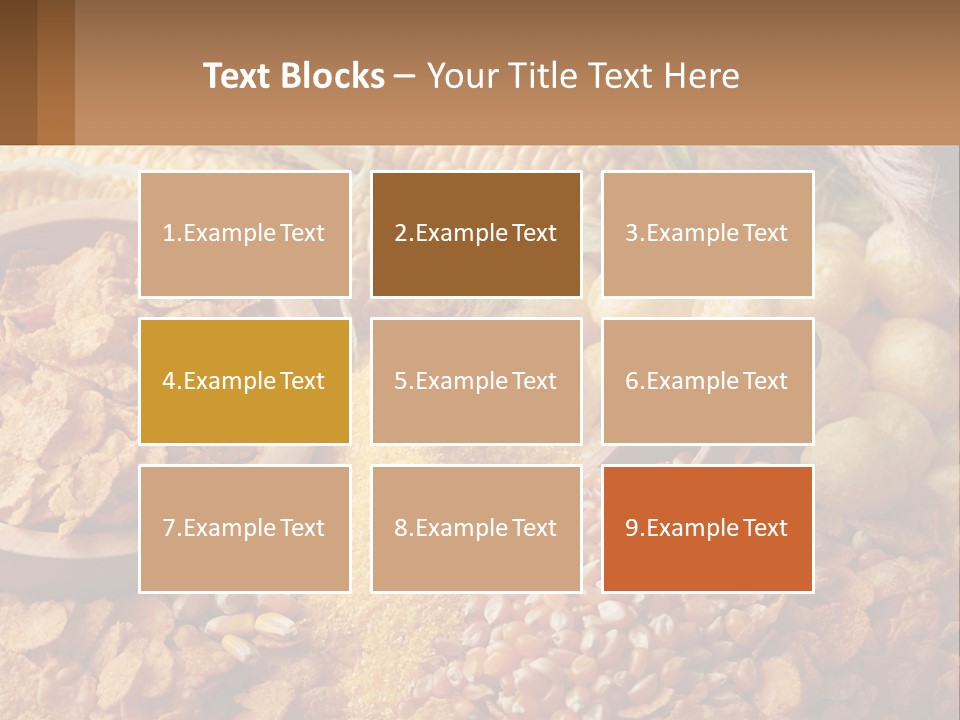 Text Blocks – Your Title Text Here

1.Example Text

2.Example Text

3.Example Text

4.Example Text

5.Example Text

6.Example Text

7.Example Text

8.Example Text

9.Example Text